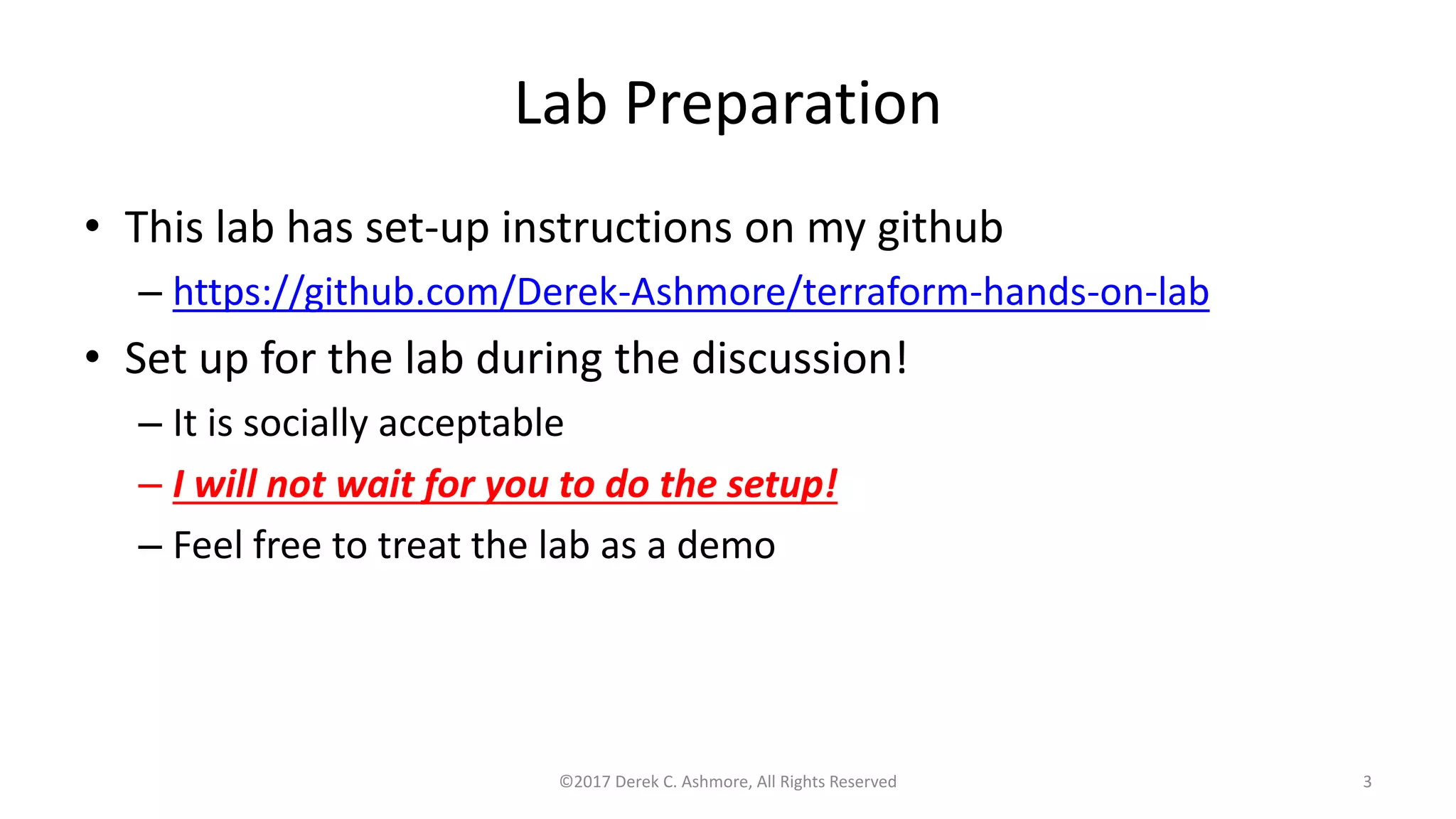 Lab Preparation

• This lab has set-up instructions on my github
  – https://github.com/Derek-Ashmore/terraform-hands-on-lab
• Set up for the lab during the discussion!
  – It is socially acceptable
  – I will not wait for you to do the setup!
  – Feel free to treat the lab as a demo

©2017 Derek C. Ashmore, All Rights Reserved

3